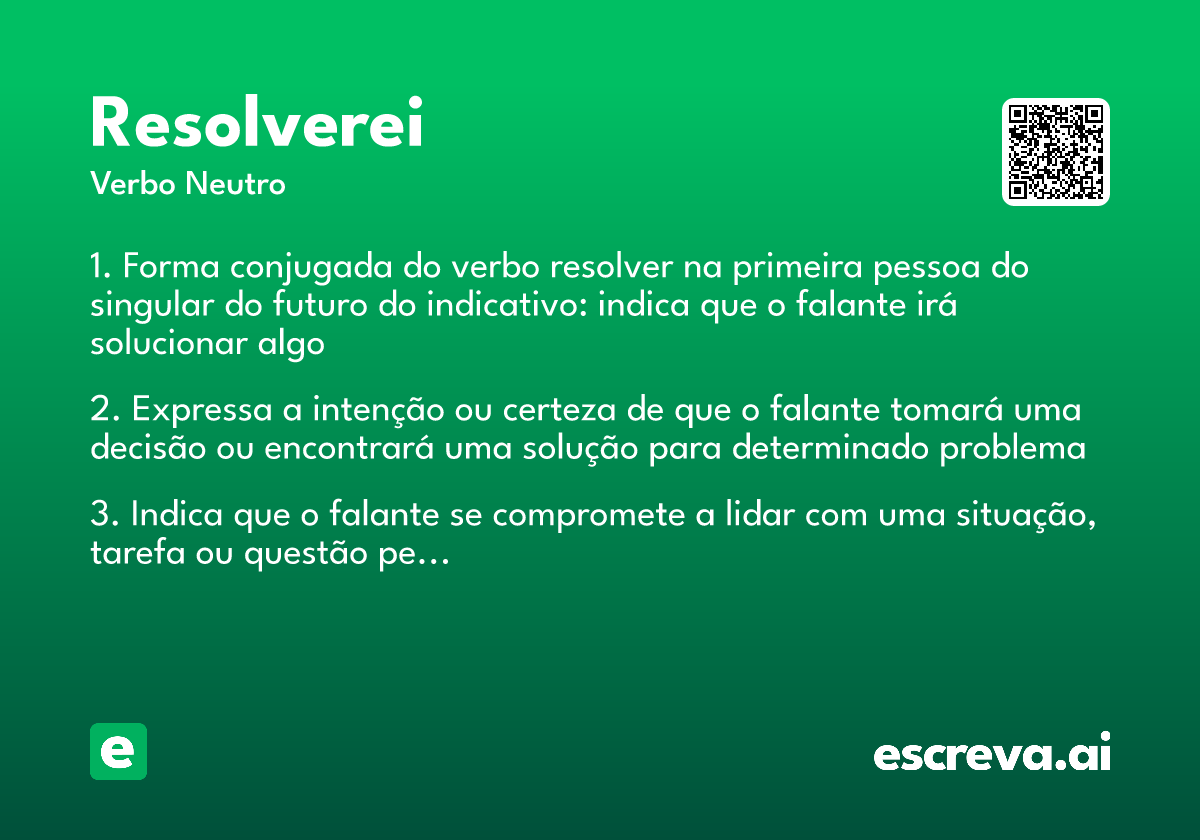 Resolverei

Verbo Neutro

1. Forma conjugada do verbo resolver na primeira pessoa do singular do futuro do indicativo: indica que o falante irá solucionar algo

2. Expressa a intenção ou certeza de que o falante tomará uma decisão ou encontrará uma solução para determinado problema

3. Indica que o falante se compromete a lidar com uma situação, tarefa ou questão pe…

e

escreva.ai